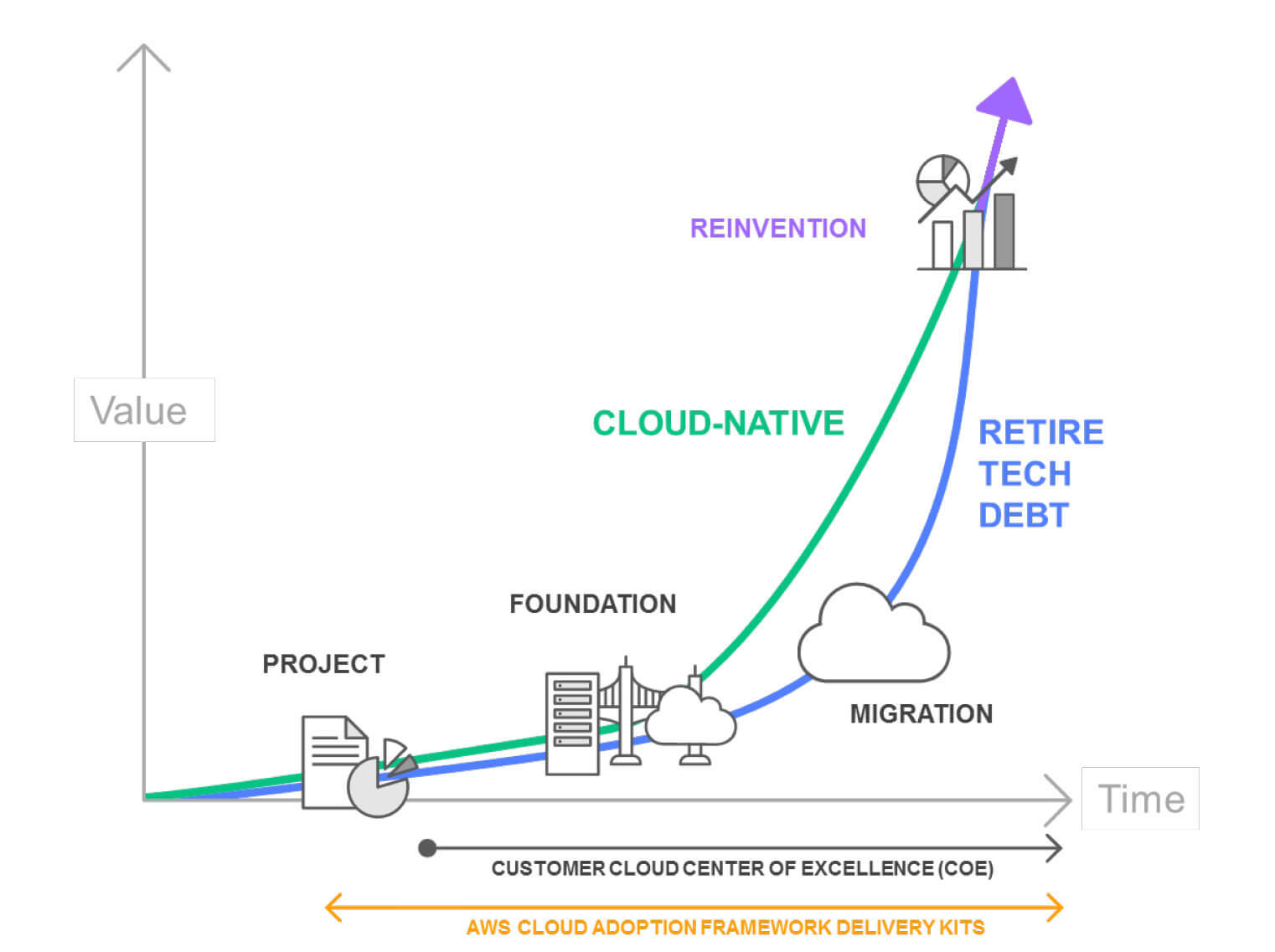 Value

REINVENTION

CLOUD-NATIVE

RETIRE TECH DEBT

FOUNDATION

PROJECT

MIGRATION

Time

CUSTOMER CLOUD CENTER OF EXCELLENCE (COE)

AWS CLOUD ADOPTION FRAMEWORK DELIVERY KITS